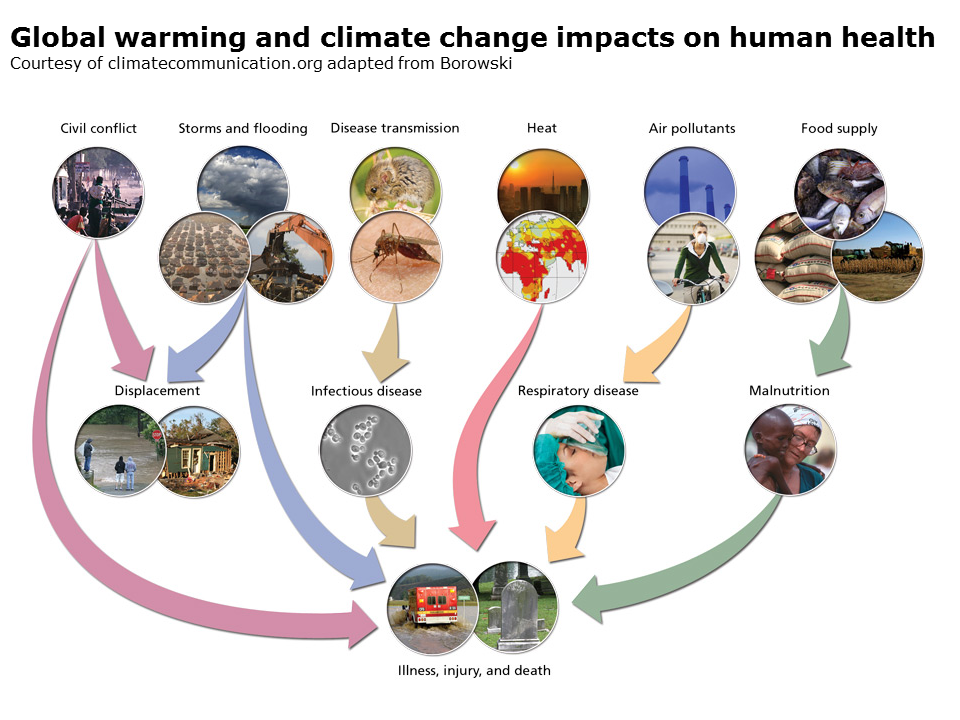 Global warming and climate change impacts on human health
Courtesy of climatecommunication.org adapted from Borowski

Civil conflict

Storms and flooding

Disease transmission

Heat

Air pollutants

Food supply

Displacement

Infectious disease

Respiratory disease

Malnutrition

Illness, injury, and death